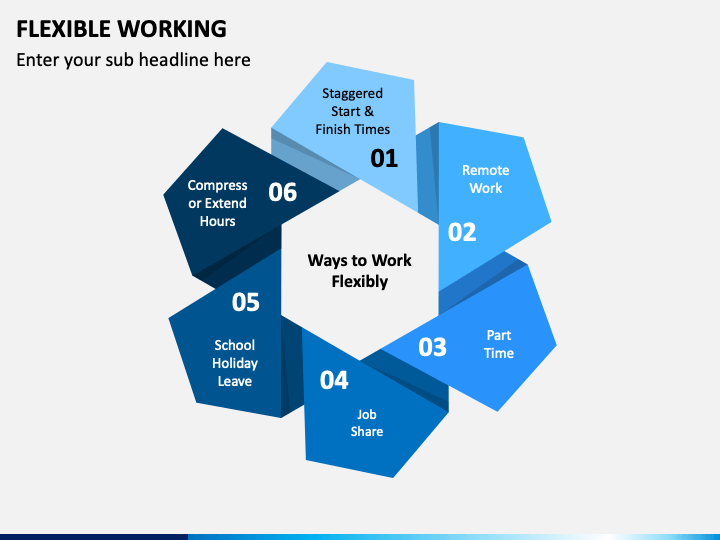 FLEXIBLE WORKING

Enter your sub headline here

Ways to Work Flexibly

Staggered Start & Finish Times
01

Remote Work
02

03
Part Time

04
Job Share

05
School Holiday Leave

Compress or Extend Hours
06